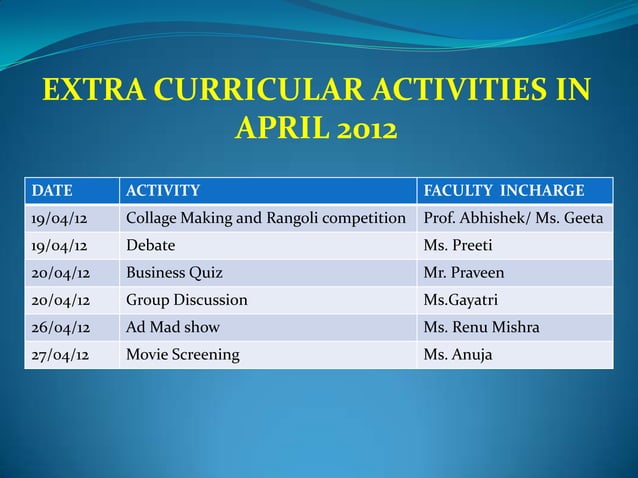 EXTRA CURRICULAR ACTIVITIES IN APRIL 2012

| DATE | ACTIVITY | FACULTY INCHARGE |
|---|---|---|
| 19/04/12 | Collage Making and Rangoli competition | Prof. Abhishek/ Ms. Geeta |
| 19/04/12 | Debate | Ms. Preeti |
| 20/04/12 | Business Quiz | Mr. Praveen |
| 20/04/12 | Group Discussion | Ms.Gayatri |
| 26/04/12 | Ad Mad show | Ms. Renu Mishra |
| 27/04/12 | Movie Screening | Ms. Anuja |